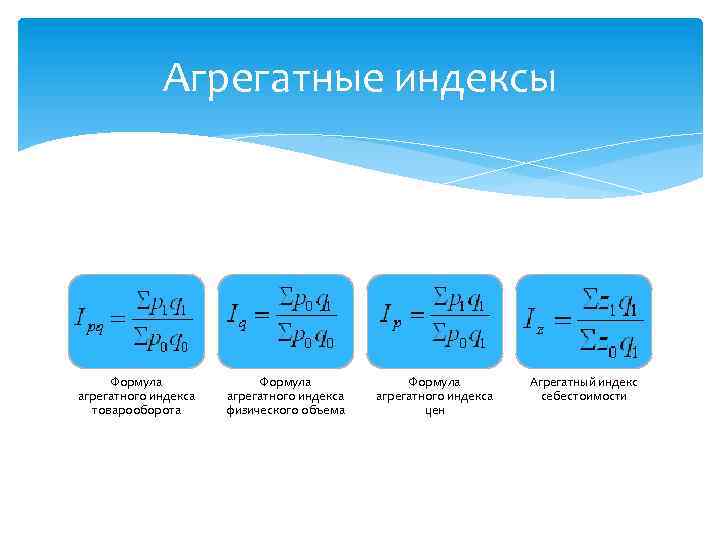 Агрегатные индексы

$I_{pq} = \frac{\Sigma p_1 q_1}{\Sigma p_0 q_0}$

Формула агрегатного индекса товарооборота

$I_q = \frac{\Sigma p_0 q_1}{\Sigma p_0 q_0}$

Формула агрегатного индекса физического объема

$I_p = \frac{\Sigma p_1 q_1}{\Sigma p_0 q_1}$

Формула агрегатного индекса цен

$I_z = \frac{\Sigma z_1 q_1}{\Sigma z_0 q_1}$

Агрегатный индекс себестоимости